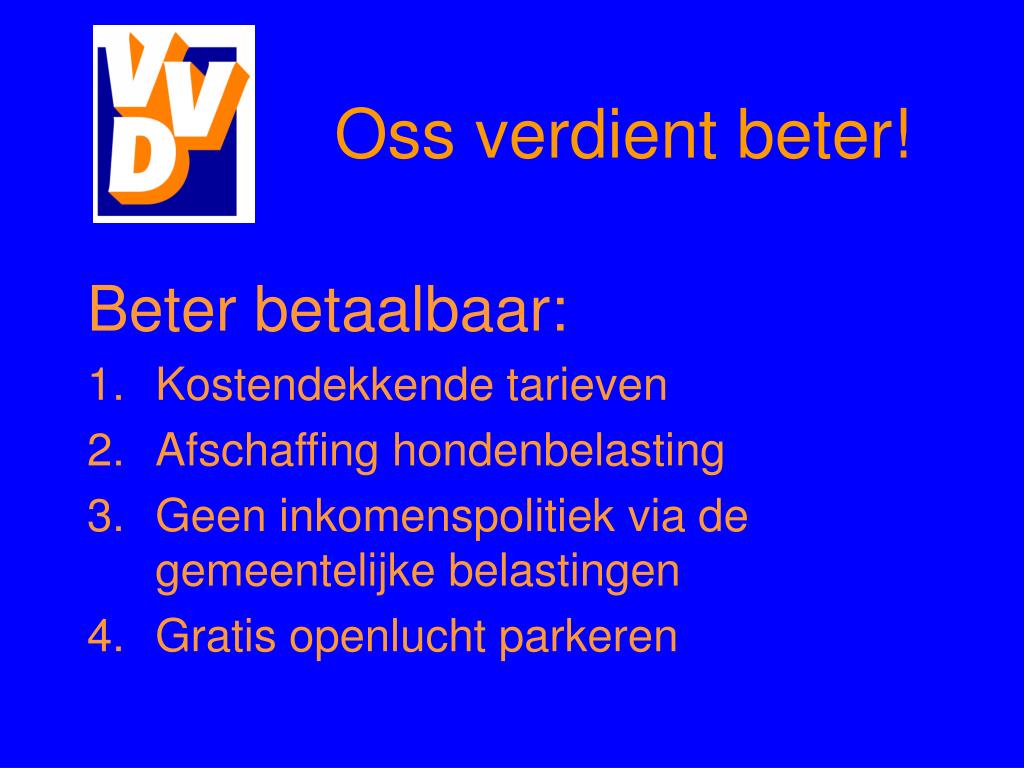 VVD

Oss verdient beter!

Beter betaalbaar:
1. Kostendekkende tarieven
2. Afschaffing hondenbelasting
3. Geen inkomenspolitiek via de gemeentelijke belastingen
4. Gratis openlucht parkeren